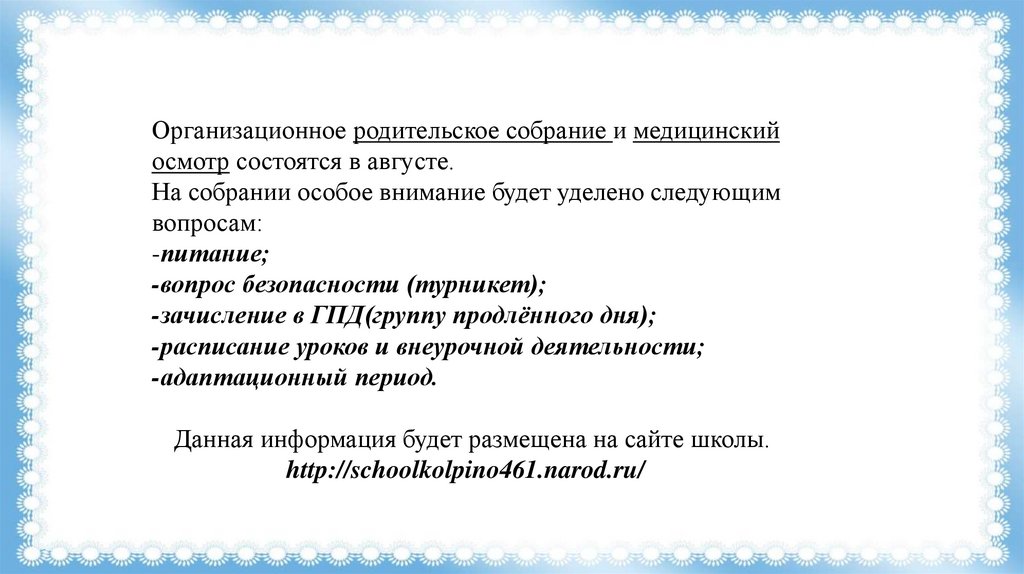 Организационное родительское собрание и медицинский осмотр состоятся в августе.
На собрании особое внимание будет уделено следующим вопросам:
-питание;
-вопрос безопасности (турникет);
-зачисление в ГПД(группу продлённого дня);
-расписание уроков и внеурочной деятельности;
-адаптационный период.

Данная информация будет размещена на сайте школы.
http://schoolkolpino461.narod.ru/